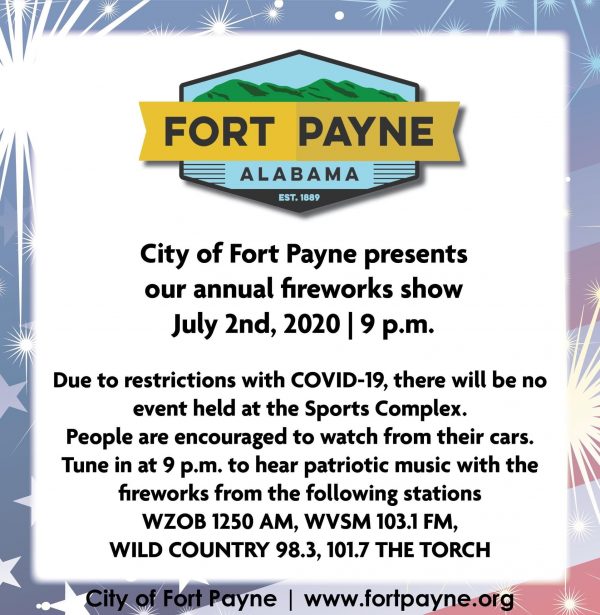 FORT PAYNE
ALABAMA
EST. 1889

City of Fort Payne presents our annual fireworks show
July 2nd, 2020 | 9 p.m.

Due to restrictions with COVID-19, there will be no event held at the Sports Complex.
People are encouraged to watch from their cars.
Tune in at 9 p.m. to hear patriotic music with the fireworks from the following stations
WZOB 1250 AM, WVSM 103.1 FM,
WILD COUNTRY 98.3, 101.7 THE TORCH

City of Fort Payne | www.fortpayne.org